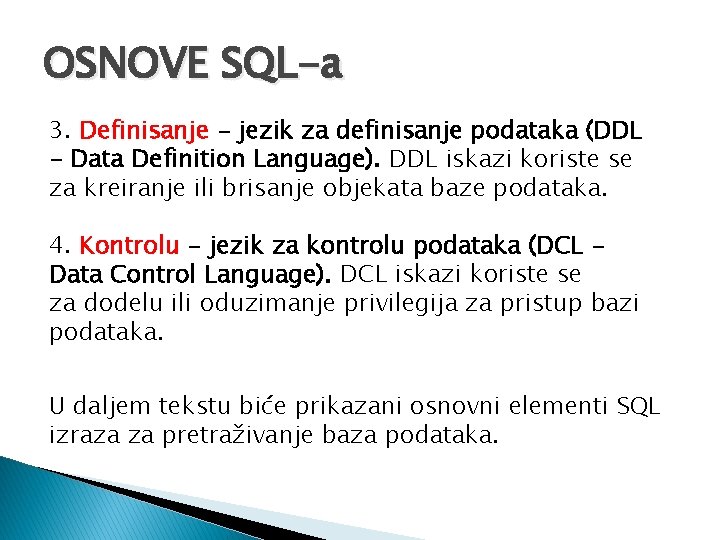 OSNOVE SQL-a

3. Definisanje – jezik za definisanje podataka (DDL – Data Definition Language). DDL iskazi koriste se za kreiranje ili brisanje objekata baze podataka.

4. Kontrolu – jezik za kontrolu podataka (DCL – Data Control Language). DCL iskazi koriste se za dodelu ili oduzimanje privilegija za pristup bazi podataka.

U daljem tekstu biće prikazani osnovni elementi SQL izraza za pretraživanje baza podataka.